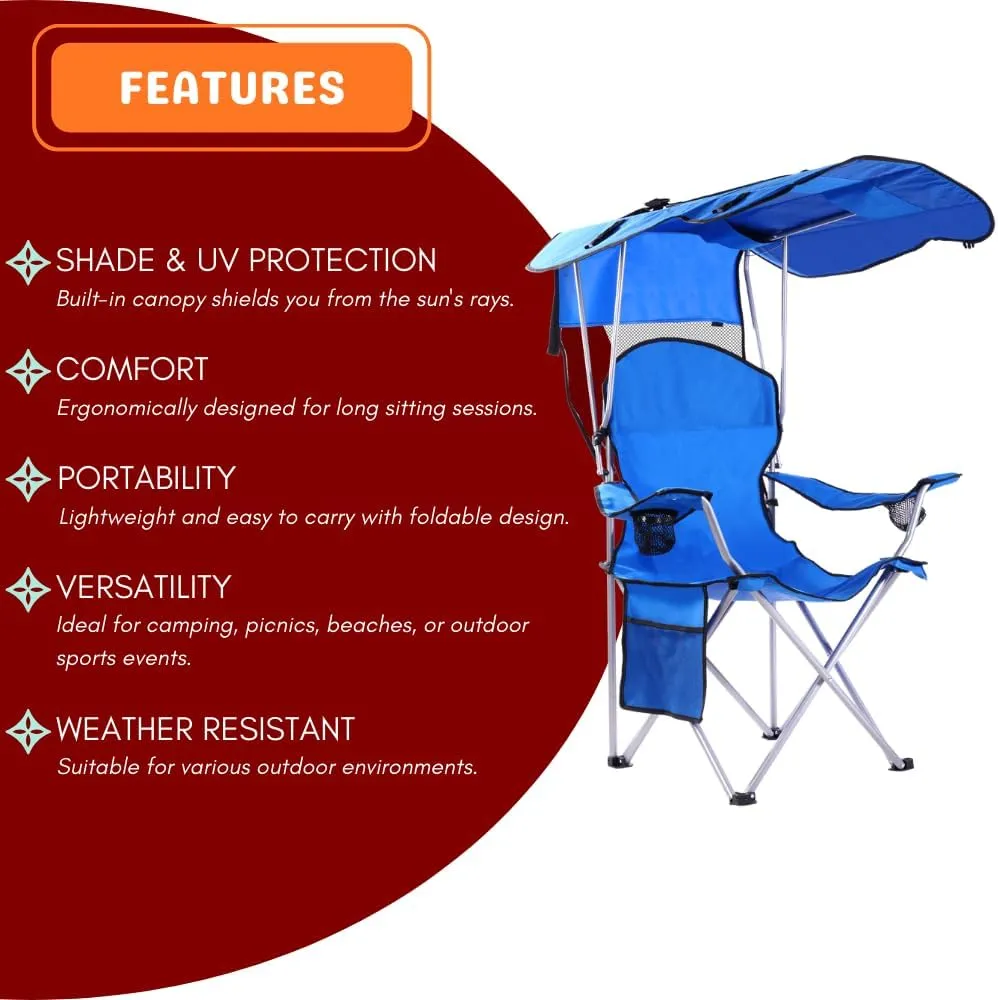 FEATURES

SHADE & UV PROTECTION
Built-in canopy shields you from the sun's rays.

COMFORT
Ergonomically designed for long sitting sessions.

PORTABILITY
Lightweight and easy to carry with foldable design.

VERSATILITY
Ideal for camping, picnics, beaches, or outdoor sports events.

WEATHER RESISTANT
Suitable for various outdoor environments.